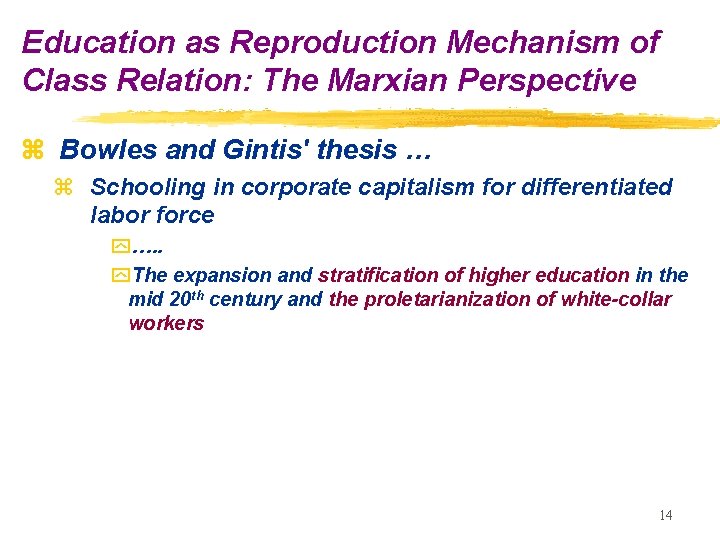 Education as Reproduction Mechanism of Class Relation: The Marxian Perspective

Bowles and Gintis' thesis …

Schooling in corporate capitalism for differentiated labor force

…..

The expansion and stratification of higher education in the mid 20$^{th}$ century and the proletarianization of white-collar workers

14